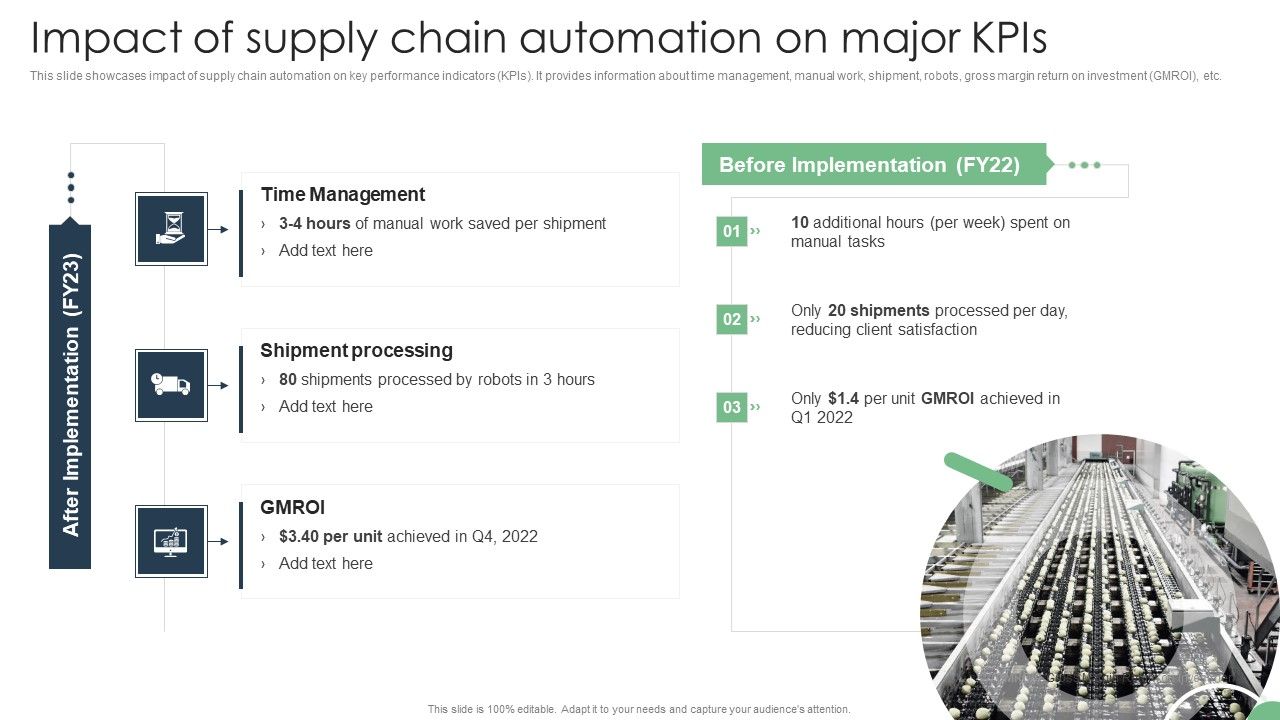 Impact of supply chain automation on major KPIs

This slide showcases impact of supply chain automation on key performance indicators (KPIs). It provides information about time management, manual work, shipment, robots, gross margin return on investment (GMROI), etc.

After Implementation (FY23)

Time Management
› 3-4 hours of manual work saved per shipment
› Add text here

Shipment processing
› 80 shipments processed by robots in 3 hours
› Add text here

GMROI
› $3.40 per unit achieved in Q4, 2022
› Add text here

Before Implementation (FY22)

01 10 additional hours (per week) spent on manual tasks

02 Only 20 shipments processed per day, reducing client satisfaction

03 Only $1.4 per unit GMROI achieved in Q1 2022

This slide is 100% editable. Adapt it to your needs and capture your audience's attention.